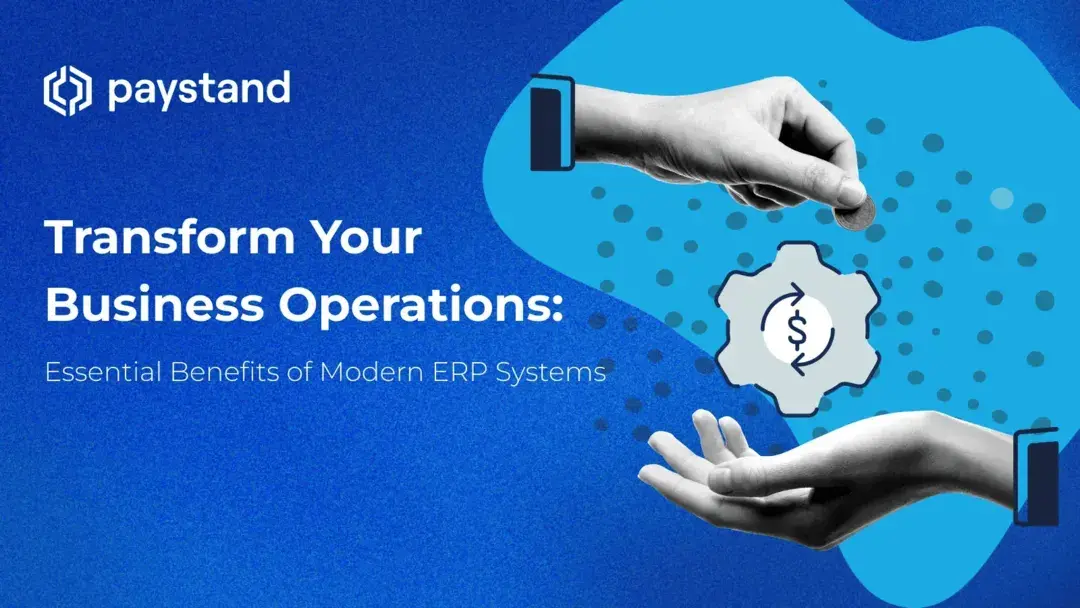 paystand

Transform Your Business Operations:

Essential Benefits of Modern ERP Systems

$